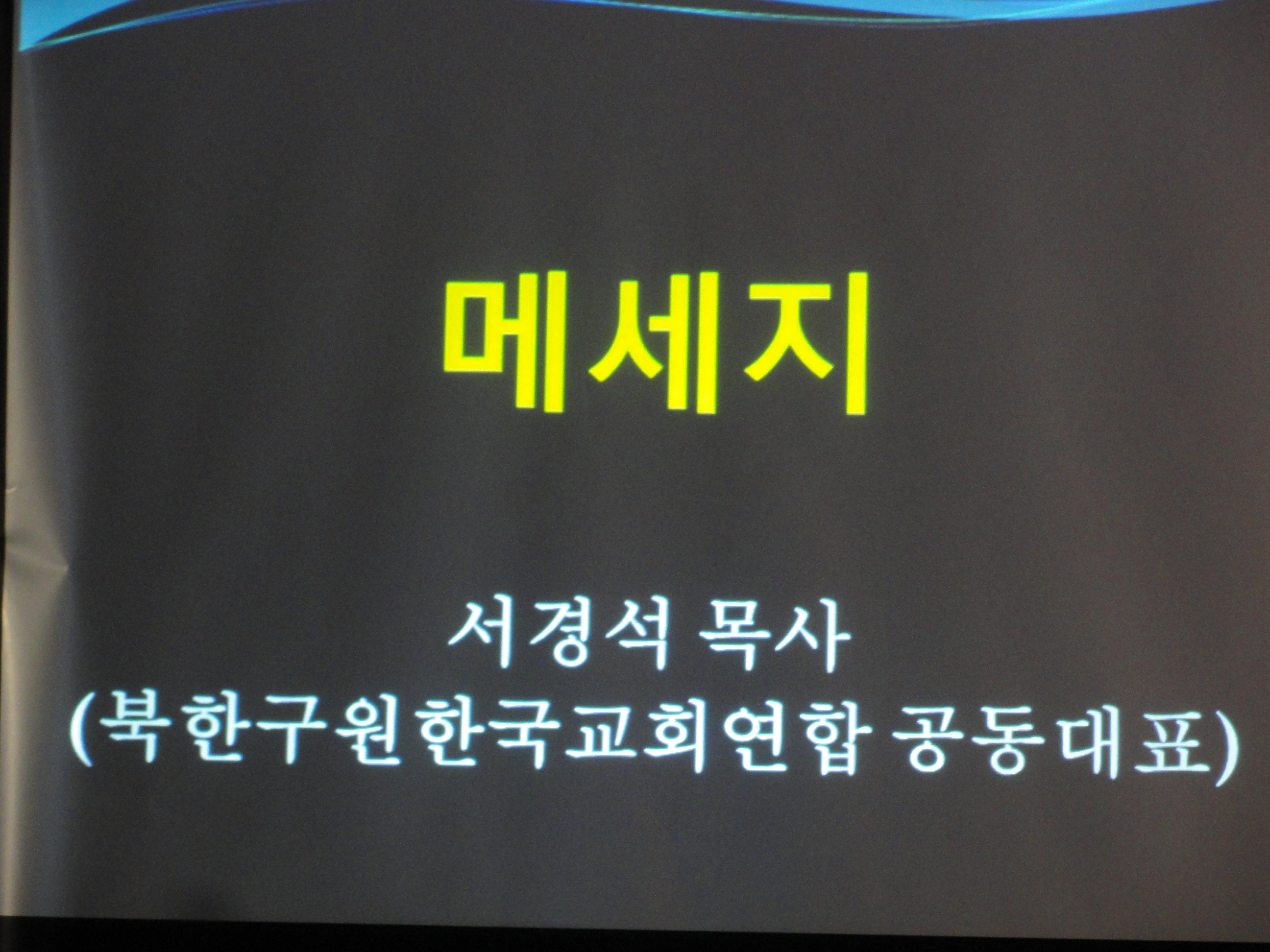 메세지

서경석 목사
(북한구원한국교회연합 공동대표)